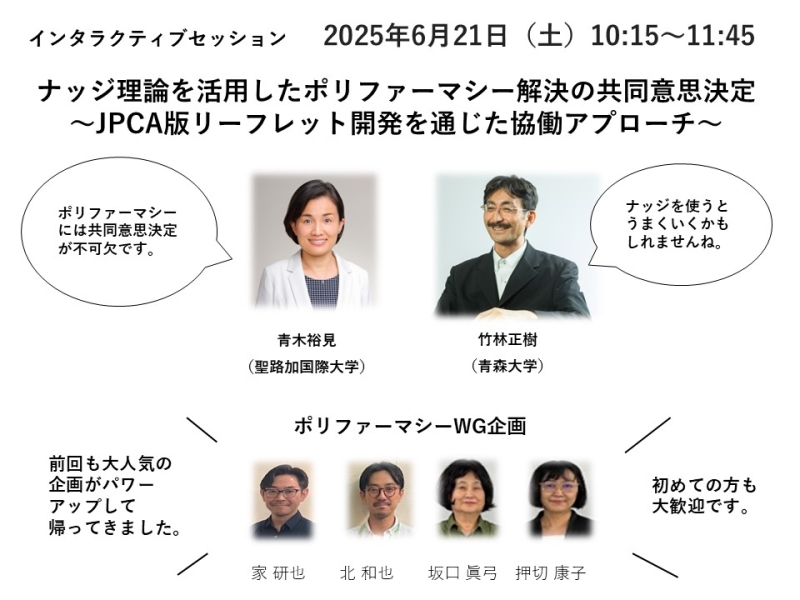 インタラクティブセッション　2025年6月21日（土）10:15～11:45

ナッジ理論を活用したポリファーマシー解決の共同意思決定
～JPCA版リーフレット開発を通じた協働アプローチ～

ポリファーマシーには共同意思決定が不可欠です。

ナッジを使うとうまくいくかもしれませんね。

青木裕見
（聖路加国際大学）

竹林正樹
（青森大学）

ポリファーマシーWG企画

前回も大人気の企画がパワーアップして帰ってきました。

初めての方も大歓迎です。

家 研也　北 和也　坂口 眞弓　押切 康子